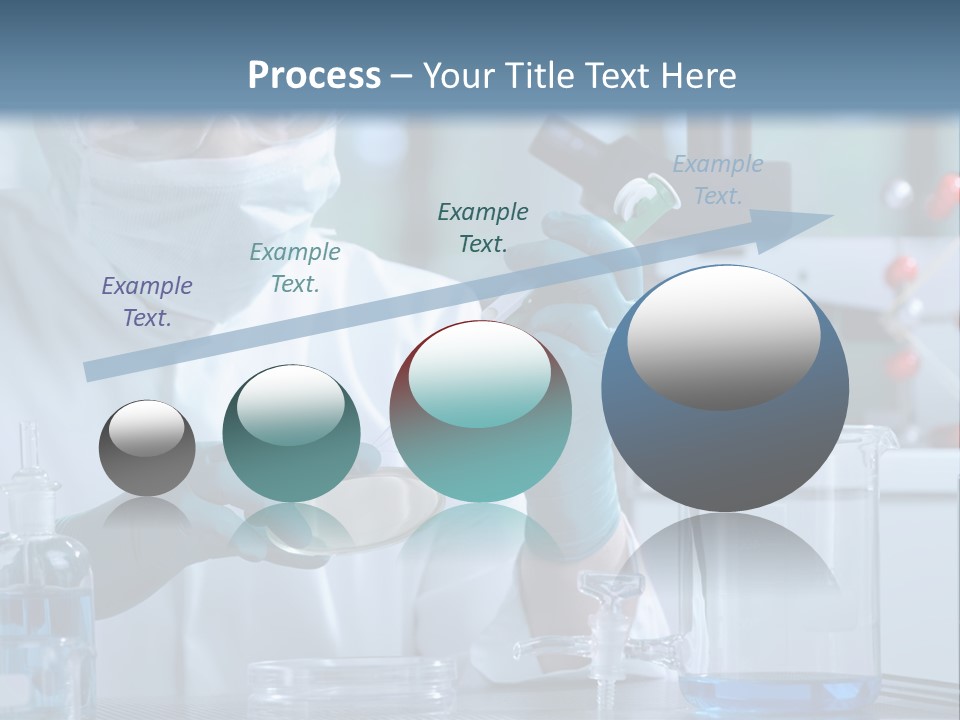 Process – Your Title Text Here

Example Text.

Example Text.

Example Text.

Example Text.